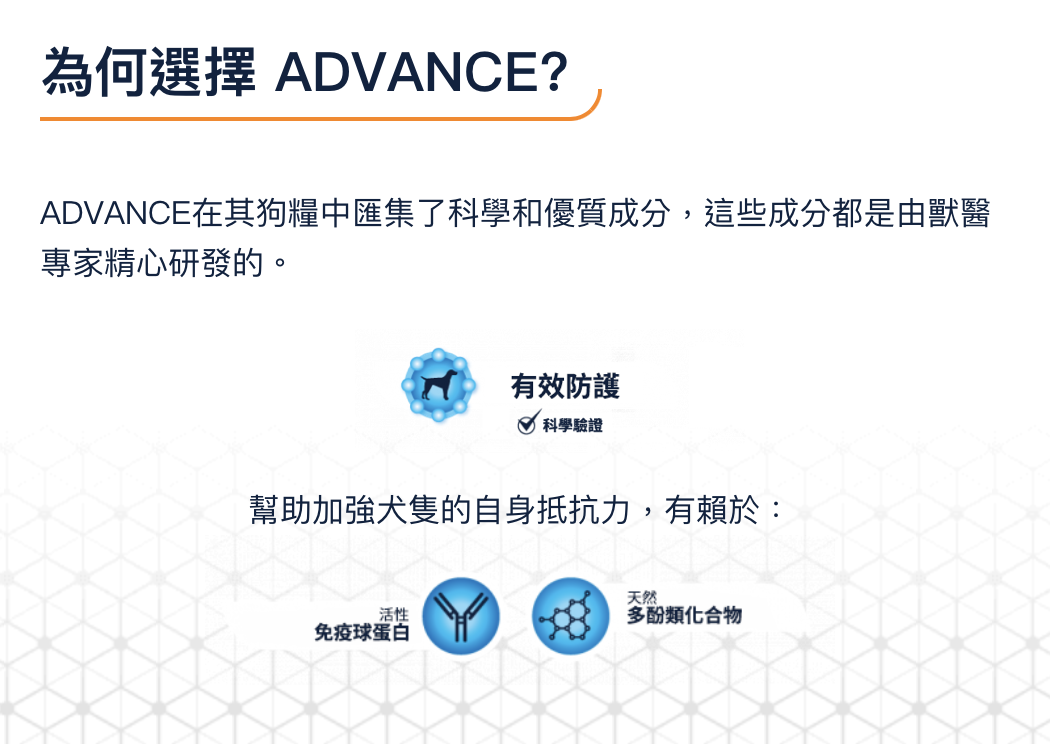 為何選擇 ADVANCE?

ADVANCE在其狗糧中匯集了科學和優質成分，這些成分都是由獸醫專家精心研發的。

有效防護
科學驗證

幫助加強犬隻的自身抵抗力，有賴於：

活性
免疫球蛋白

天然
多酚類化合物